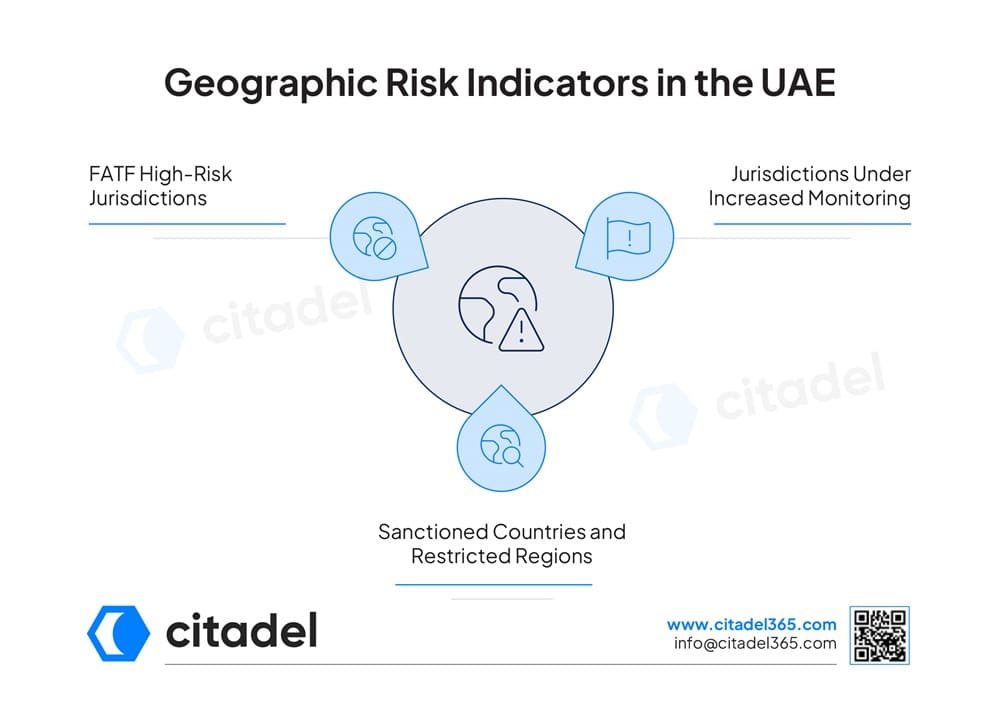 Geographic Risk Indicators in the UAE

FATF High-Risk Jurisdictions

Jurisdictions Under Increased Monitoring

citadel

citadel

Sanctioned Countries and Restricted Regions

citadel

www.citadel365.com
info@citadel365.com